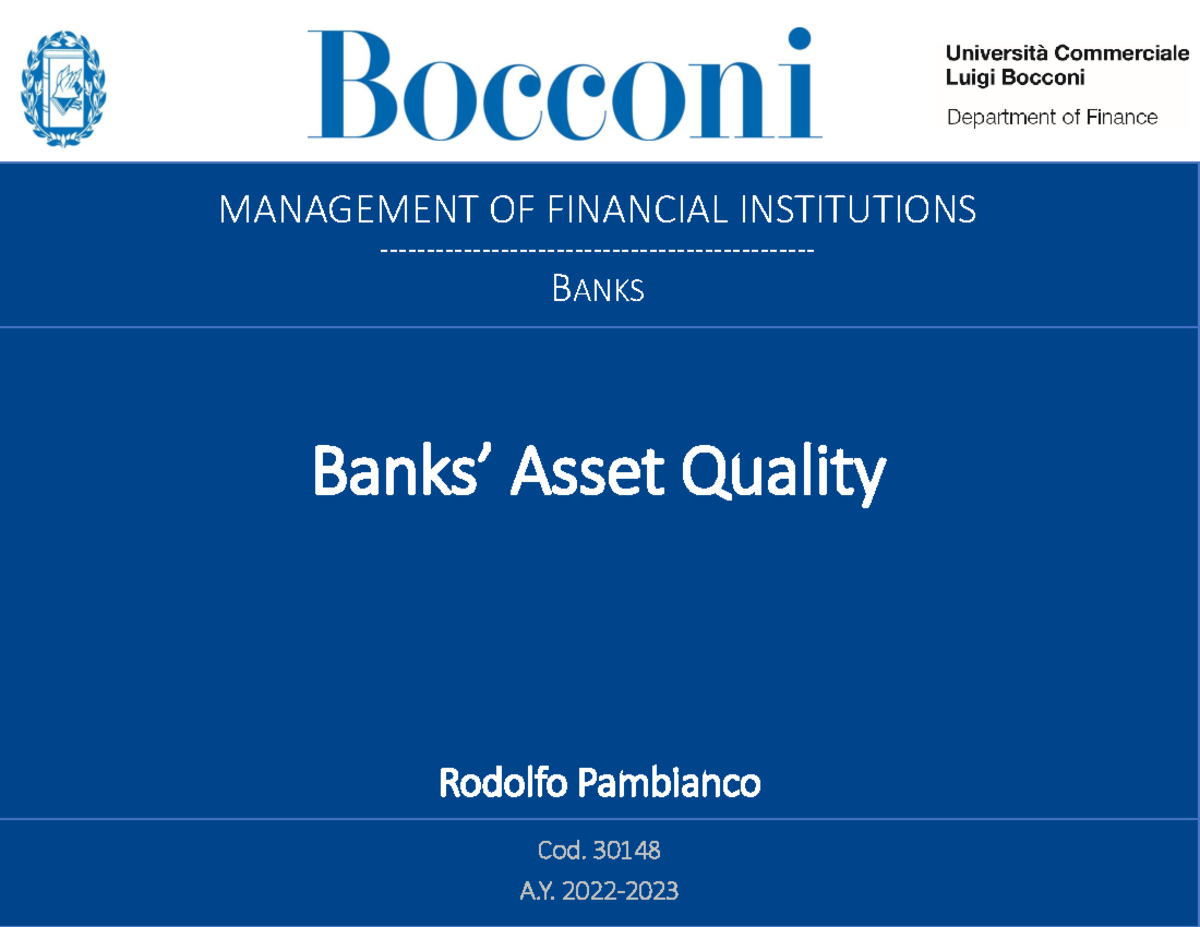 Bocconi

Università Commerciale
Luigi Bocconi
Department of Finance

MANAGEMENT OF FINANCIAL INSTITUTIONS

---------------------------------------------

BANKS

Banks' Asset Quality

Rodolfo Pambianco

Cod. 30148
A.Y. 2022-2023